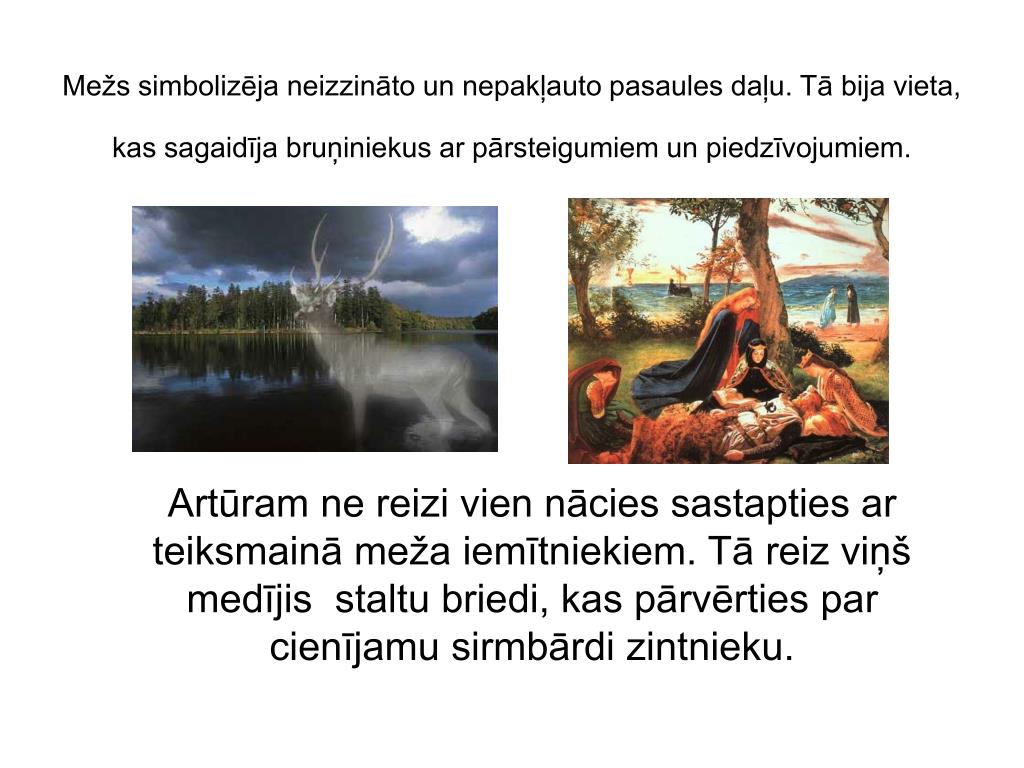 Mežs simbolizēja neizzināto un nepakļauto pasaules daļu. Tā bija vieta, kas sagaidīja bruņiniekus ar pārsteigumiem un piedzīvojumiem.

Artūram ne reizi vien nācies sastapties ar teiksmainā meža iemītniekiem. Tā reiz viņš medījis staltu briedi, kas pārvērties par cienījamu sirmbārdi zintnieku.